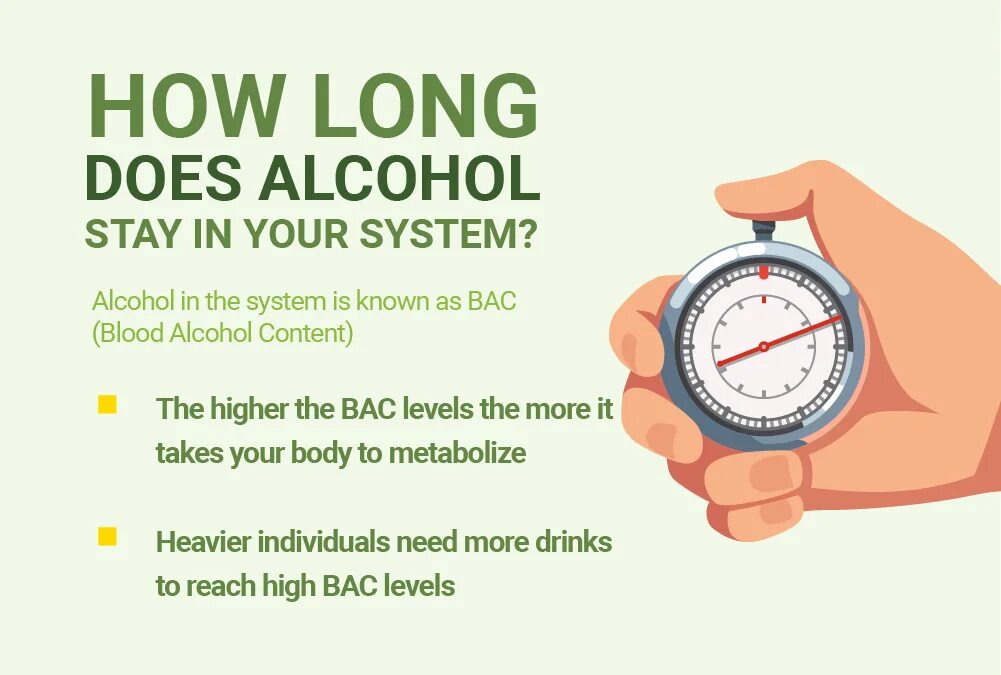 HOW LONG
DOES ALCOHOL
STAY IN YOUR SYSTEM?

Alcohol in the system is known as BAC (Blood Alcohol Content)

The higher the BAC levels the more it takes your body to metabolize

Heavier individuals need more drinks to reach high BAC levels